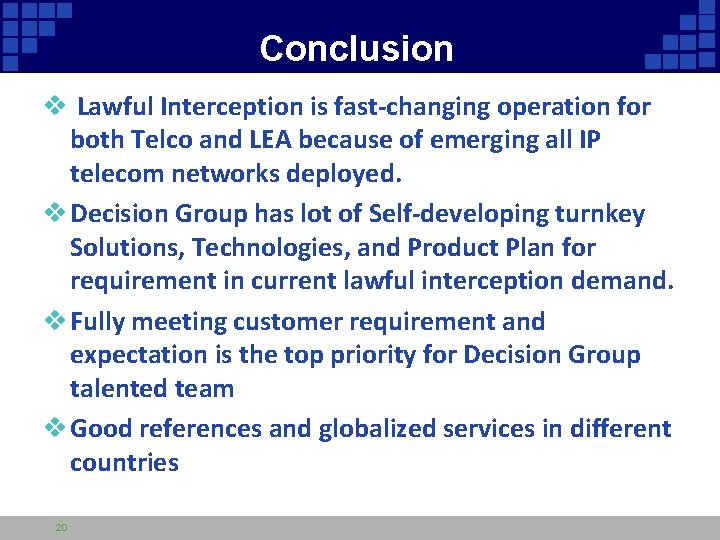 Conclusion

❖ Lawful Interception is fast-changing operation for both Telco and LEA because of emerging all IP telecom networks deployed.

❖ Decision Group has lot of Self-developing turnkey Solutions, Technologies, and Product Plan for requirement in current lawful interception demand.

❖ Fully meeting customer requirement and expectation is the top priority for Decision Group talented team

❖ Good references and globalized services in different countries

20